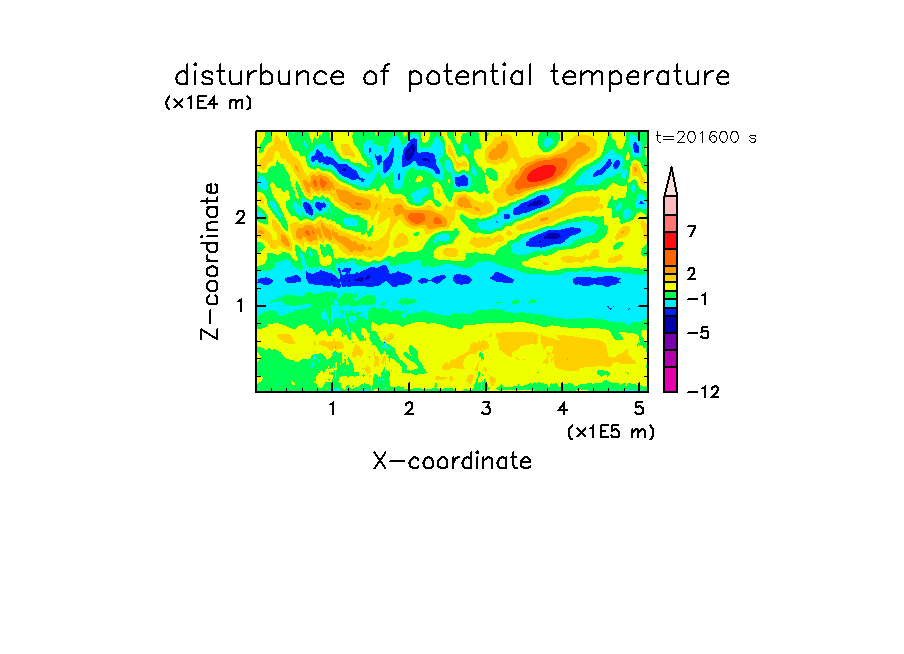 disturbunce of potential temperature

(x1E4 m)

t=201600 s

Z-coordinate

2

1

7

2

−1

−5

−12

1 2 3 4 5

(x1E5 m)

X-coordinate